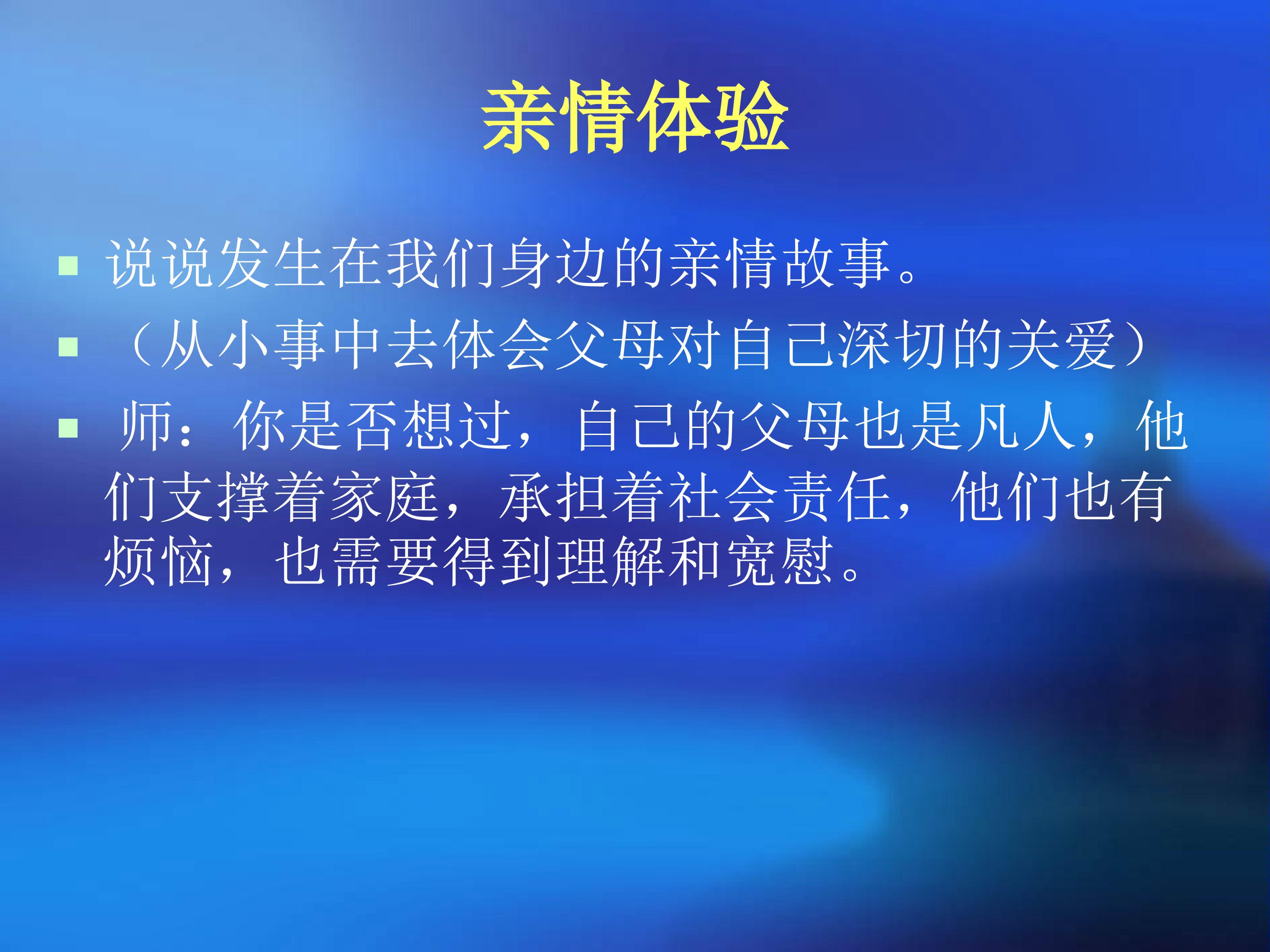 亲情体验

• 说说发生在我们身边的亲情故事。
• （从小事中去体会父母对自己深切的关爱）
• 师：你是否想过，自己的父母也是凡人，他们支撑着家庭，承担着社会责任，他们也有烦恼，也需要得到理解和宽慰。